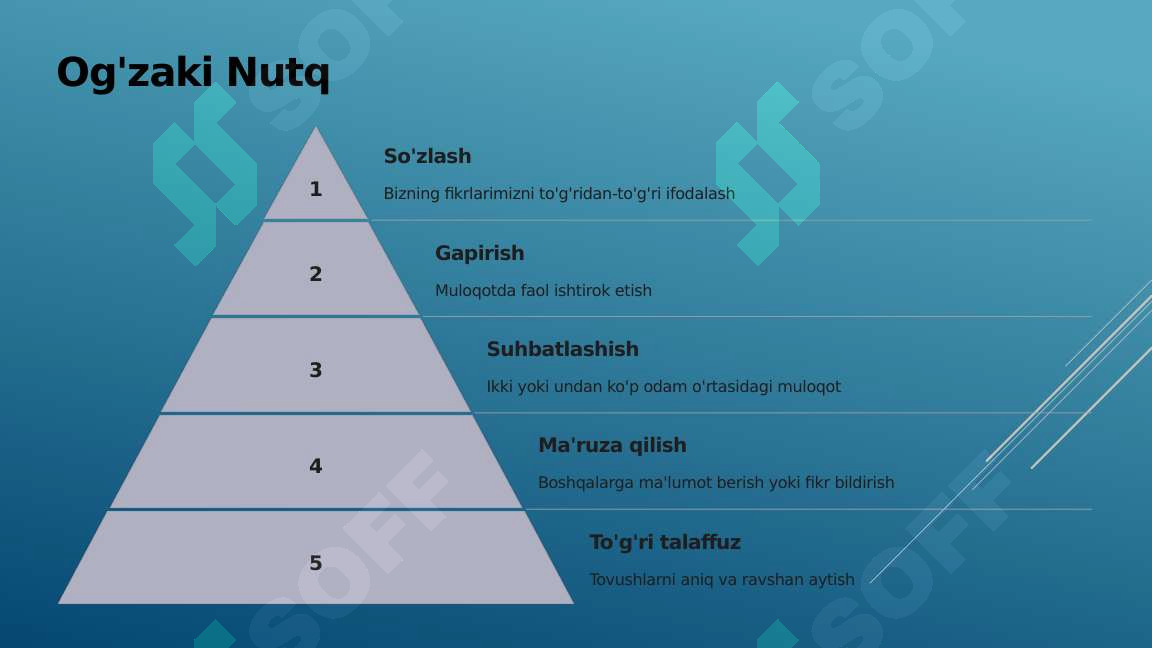 Og'zaki Nutq

1

So'zlash

Bizning fikrlarimizni to'g'ridan-to'g'ri ifodalash

2

Gapirish

Muloqotda faol ishtirok etish

3

Suhbatlashish

Ikki yoki undan ko'p odam o'rtasidagi muloqot

4

Ma'ruza qilish

Boshqalarga ma'lumot berish yoki fikr bildirish

5

To'g'ri talaffuz

Tovushlarni aniq va ravshan aytish

SOFF SOFF SOFF SOFF